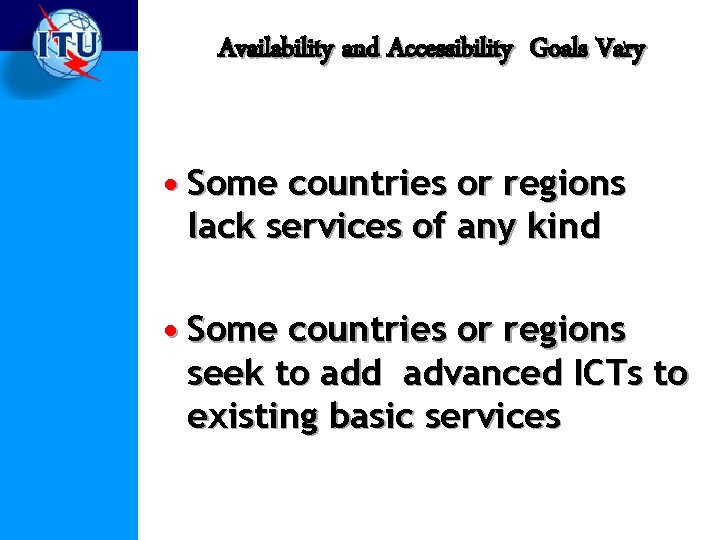 ITU

Availability and Accessibility Goals Vary

• Some countries or regions lack services of any kind

• Some countries or regions seek to add advanced ICTs to existing basic services